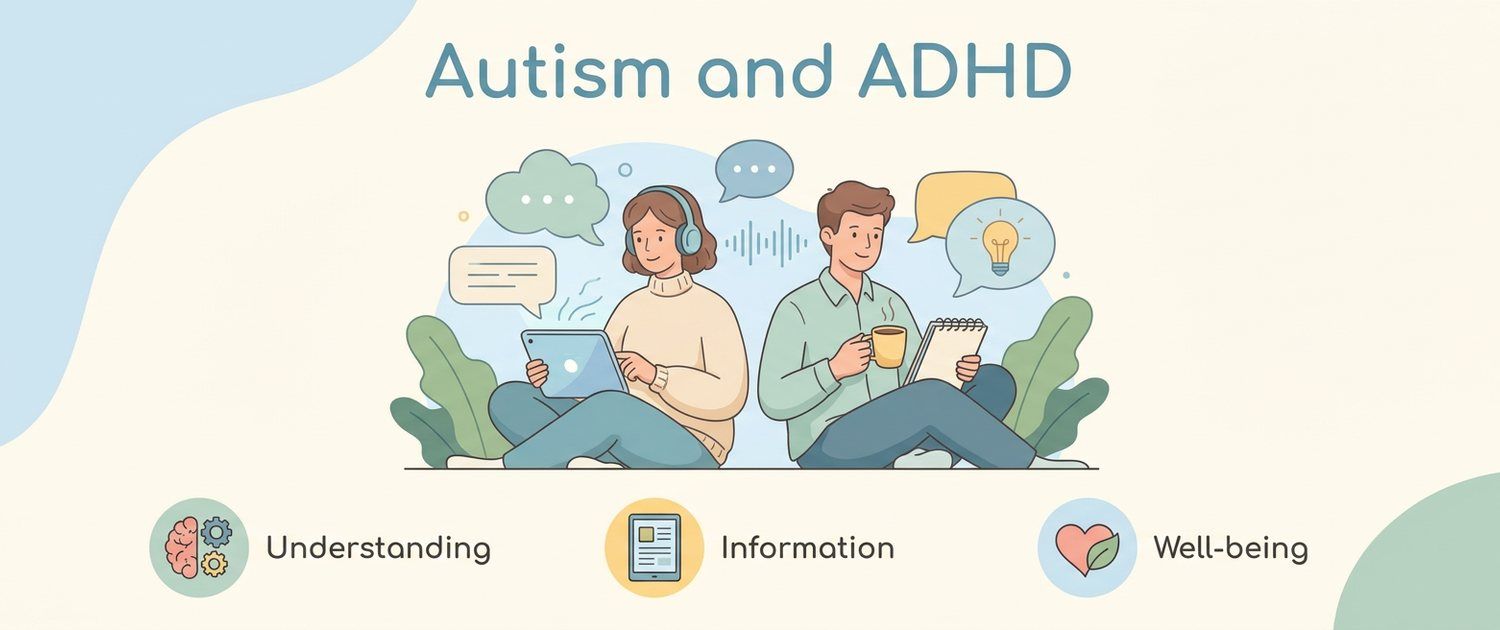 Autism and ADHD

Understanding

Information

Well-being